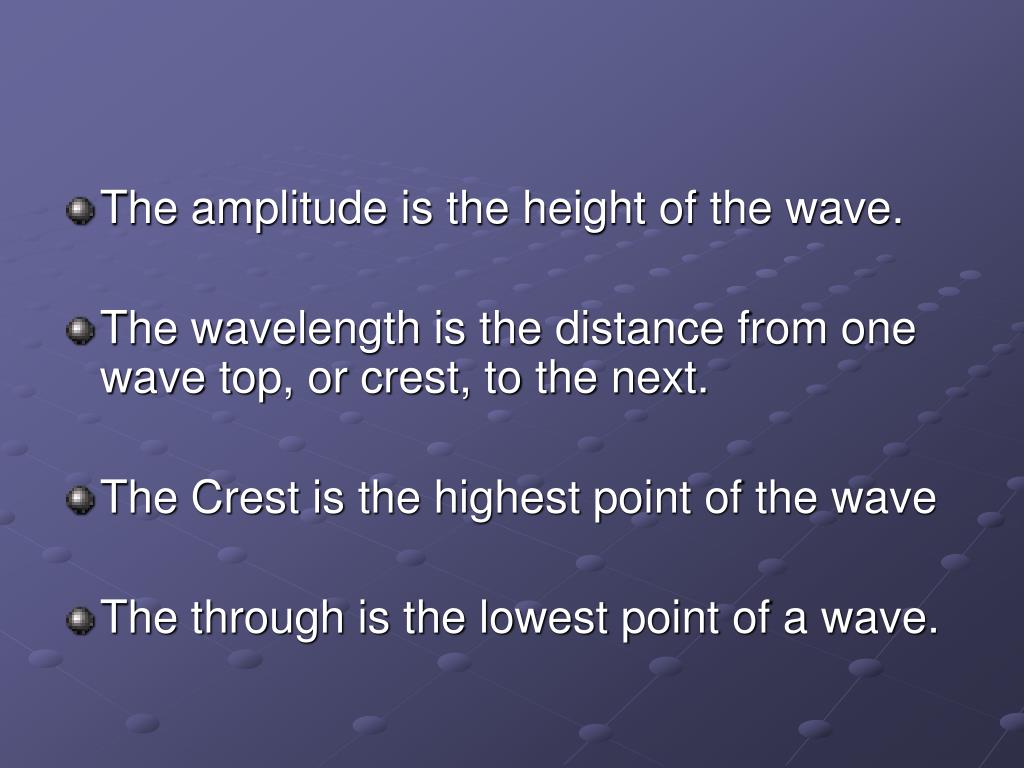 The amplitude is the height of the wave.

The wavelength is the distance from one wave top, or crest, to the next.

The Crest is the highest point of the wave

The through is the lowest point of a wave.